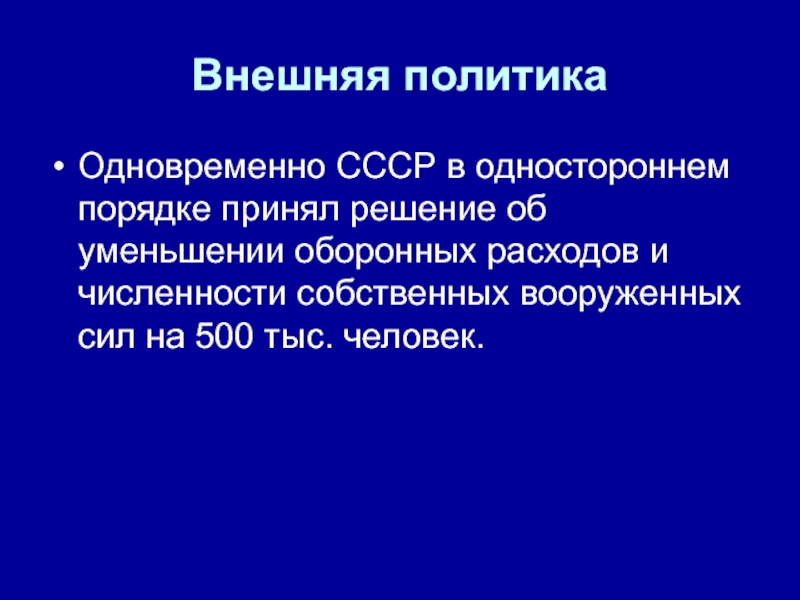 Внешняя политика

• Одновременно СССР в одностороннем порядке принял решение об уменьшении оборонных расходов и численности собственных вооруженных сил на 500 тыс. человек.